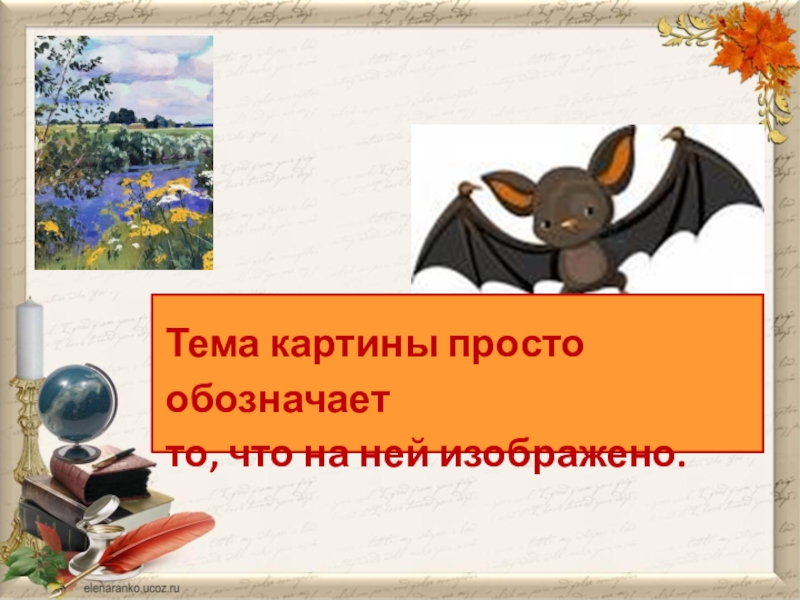 Тема картины просто обозначает
то, что на ней изображено.

elenaranko.ucoz.ru